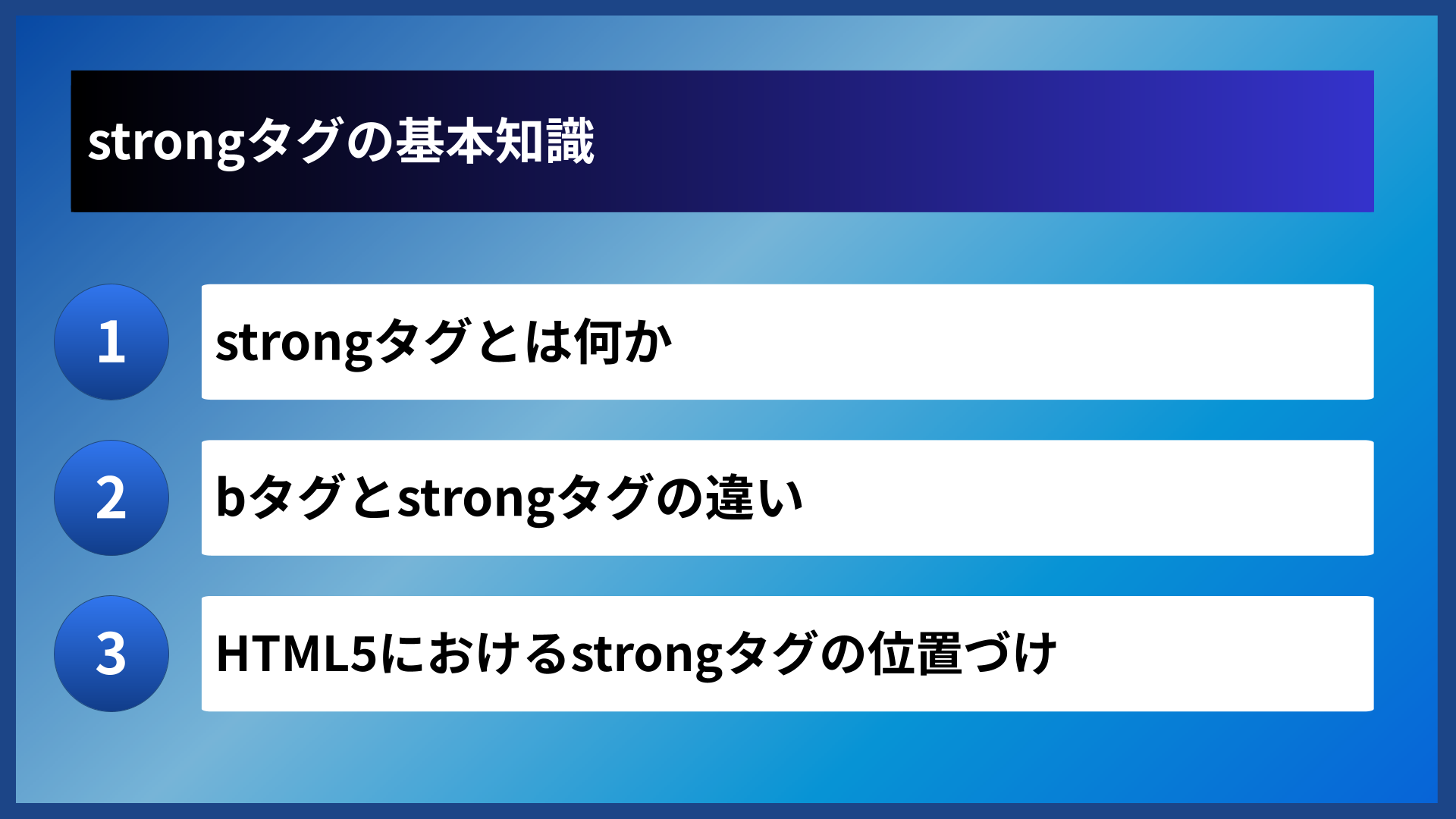 strongタグの基本知識

1
strongタグとは何か

2
bタグとstrongタグの違い

3
HTML5におけるstrongタグの位置づけ